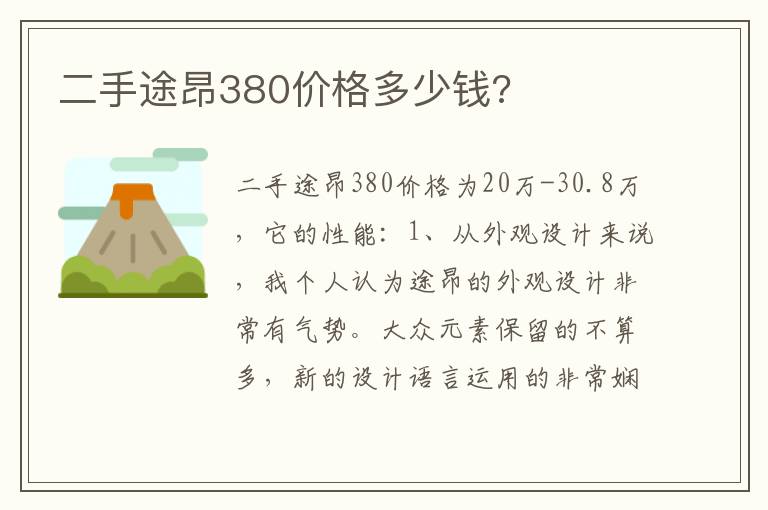 二手途昂380价格多少钱?

二手途昂380价格为20万-30.8万，它的性能：1、从外观设计来说，我个人认为途昂的外观设计非常有气势。大众元素保留的不算多，新的设计语言运用的非常娴